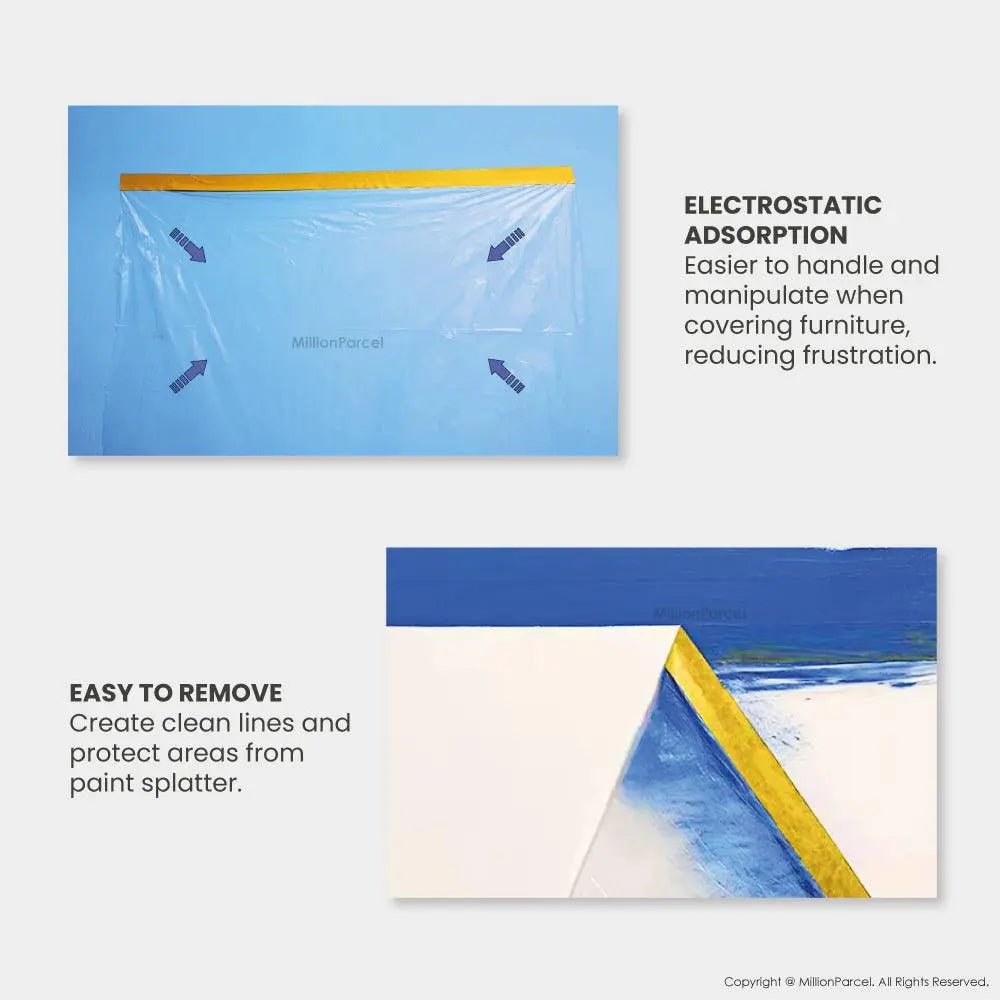 MillionParcel

ELECTROSTATIC ADSORPTION
Easier to handle and manipulate when covering furniture, reducing frustration.

MillionParcel

EASY TO REMOVE
Create clean lines and protect areas from paint splatter.

Copyright @ MillionParcel. All Rights Reserved.